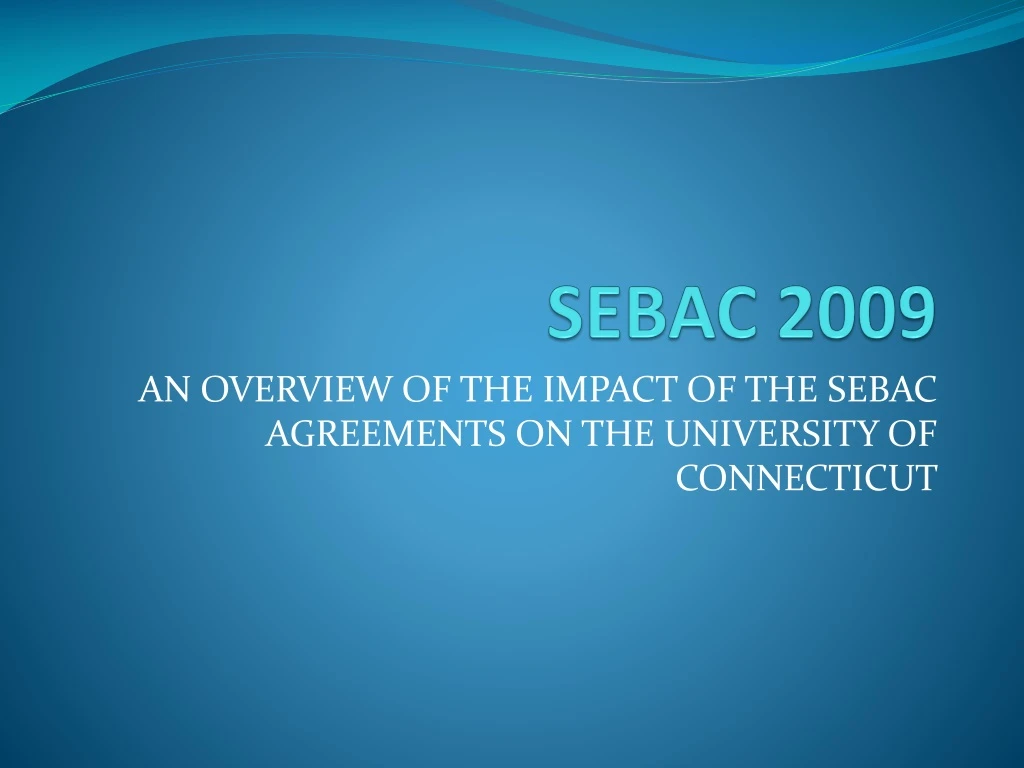 SEBAC 2009

AN OVERVIEW OF THE IMPACT OF THE SEBAC AGREEMENTS ON THE UNIVERSITY OF CONNECTICUT